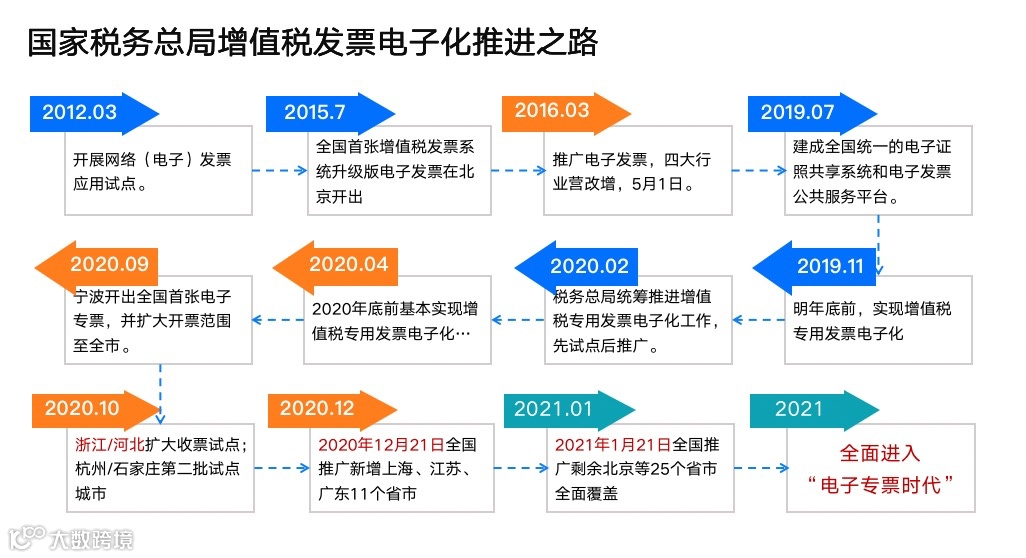 国家税务总局增值税发票电子化推进之路

2012.03
开展网络（电子）发票应用试点。

2015.7
全国首张增值税发票系统升级版电子发票在北京开出

2016.03
推广电子发票，四大行业营改增，5月1日。

2019.07
建成全国统一的电子证照共享系统和电子发票公共服务平台。

2019.11
明年底前，实现增值税专用发票电子化

2020.02
税务总局统筹推进增值税专用发票电子化工作，先试点后推广。

2020.04
2020年底前基本实现增值税专用发票电子化…

2020.09
宁波开出全国首张电子专票，并扩大开票范围至全市。

2020.10
浙江/河北扩大收票试点；杭州/石家庄第二批试点城市

2020.12
2020年12月21日全国推广新增上海、江苏、广东11个省市

2021.01
2021年1月21日全国推广剩余北京等25个省市全面覆盖

2021
全面进入“电子专票时代”

大数跨境